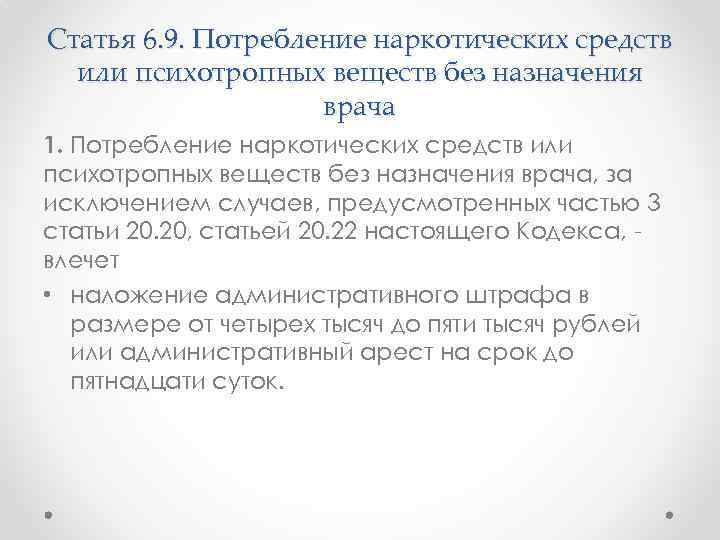 Статья 6.9. Потребление наркотических средств или психотропных веществ без назначения врача

1. Потребление наркотических средств или психотропных веществ без назначения врача, за исключением случаев, предусмотренных частью 3 статьи 20.20, статьей 20.22 настоящего Кодекса, - влечет

• наложение административного штрафа в размере от четырех тысяч до пяти тысяч рублей или административный арест на срок до пятнадцати суток.